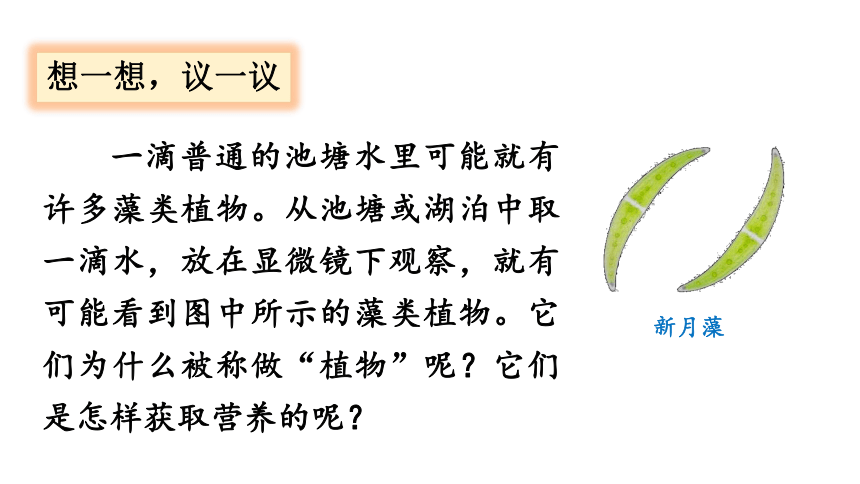 想一想，议一议

一滴普通的池塘水里可能就有许多藻类植物。从池塘或湖泊中取一滴水，放在显微镜下观察，就有可能看到图中所示的藻类植物。它们为什么被称做“植物”呢？它们是怎样获取营养的呢？

新月藻